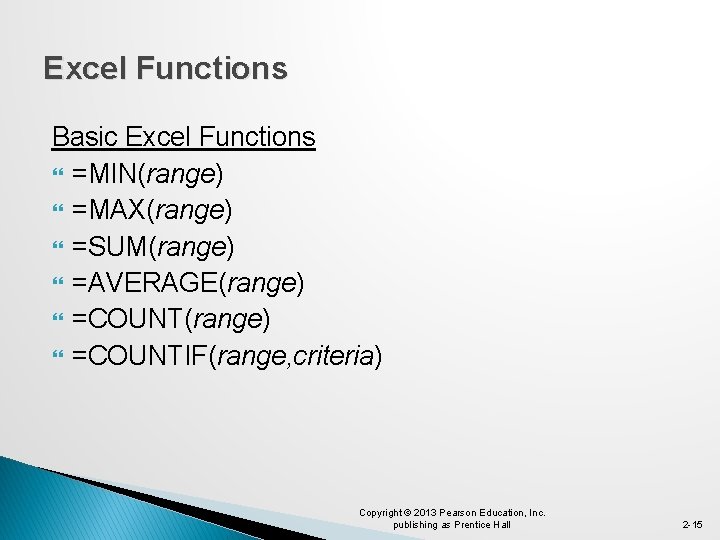 Excel Functions

Basic Excel Functions

=MIN(range)
=MAX(range)
=SUM(range)
=AVERAGE(range)
=COUNT(range)
=COUNTIF(range,criteria)

Copyright © 2013 Pearson Education, Inc. publishing as Prentice Hall

2-15